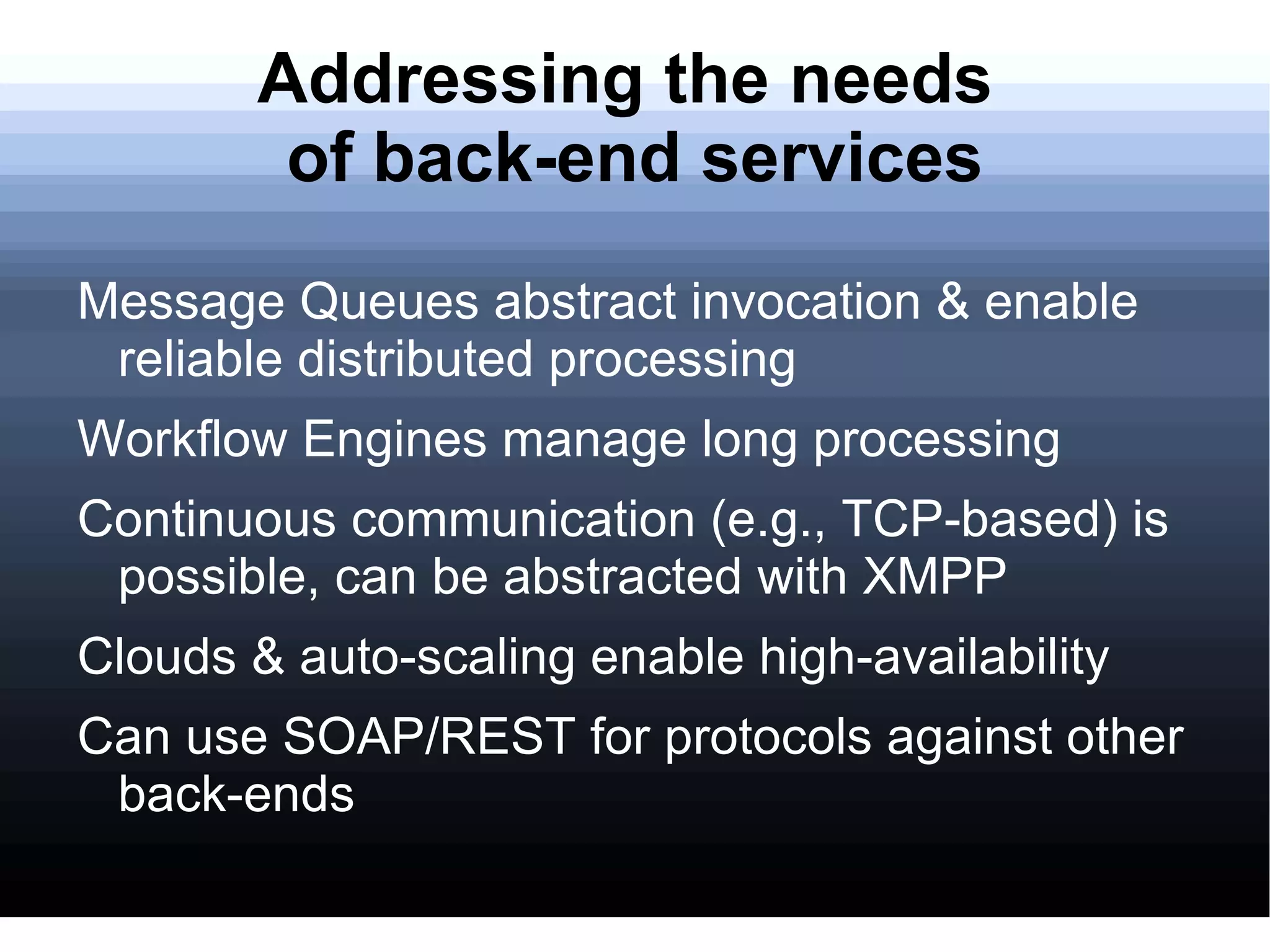 Addressing the needs of back-end services

Message Queues abstract invocation & enable reliable distributed processing

Workflow Engines manage long processing

Continuous communication (e.g., TCP-based) is possible, can be abstracted with XMPP

Clouds & auto-scaling enable high-availability

Can use SOAP/REST for protocols against other back-ends